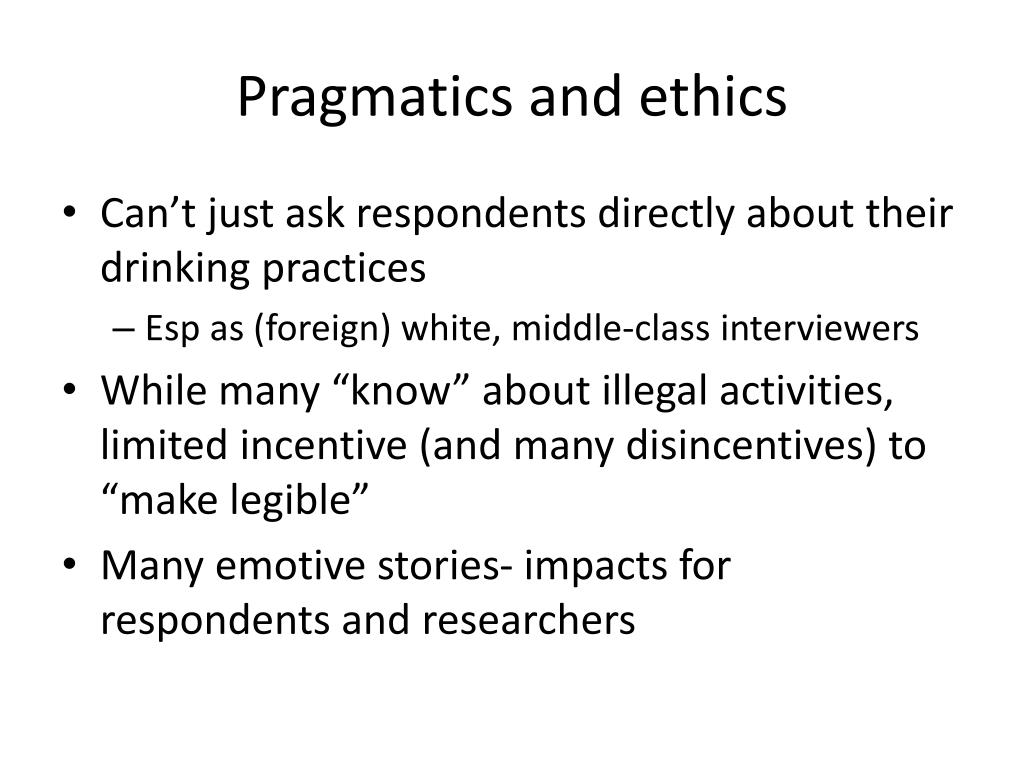 Pragmatics and ethics

• Can’t just ask respondents directly about their drinking practices
  – Esp as (foreign) white, middle-class interviewers
• While many “know” about illegal activities, limited incentive (and many disincentives) to “make legible”
• Many emotive stories- impacts for respondents and researchers